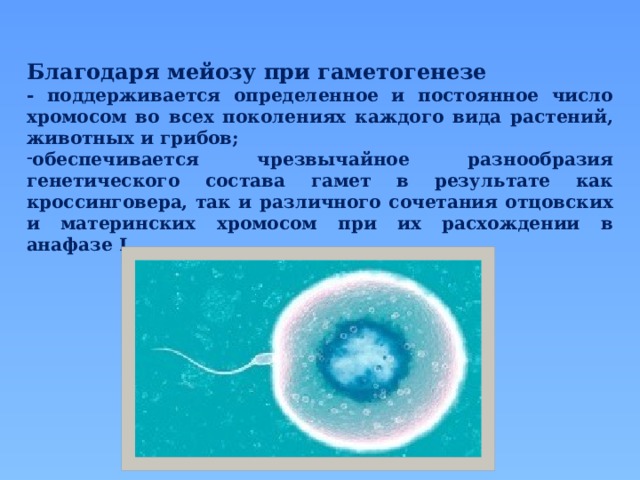 Благодаря мейозу при гаметогенезе

- поддерживается определенное и постоянное число хромосом во всех поколениях каждого вида растений, животных и грибов;

-обеспечивается чрезвычайное разнообразия генетического состава гамет в результате как кроссинговера, так и различного сочетания отцовских и материнских хромосом при их расхождении в анафазе I